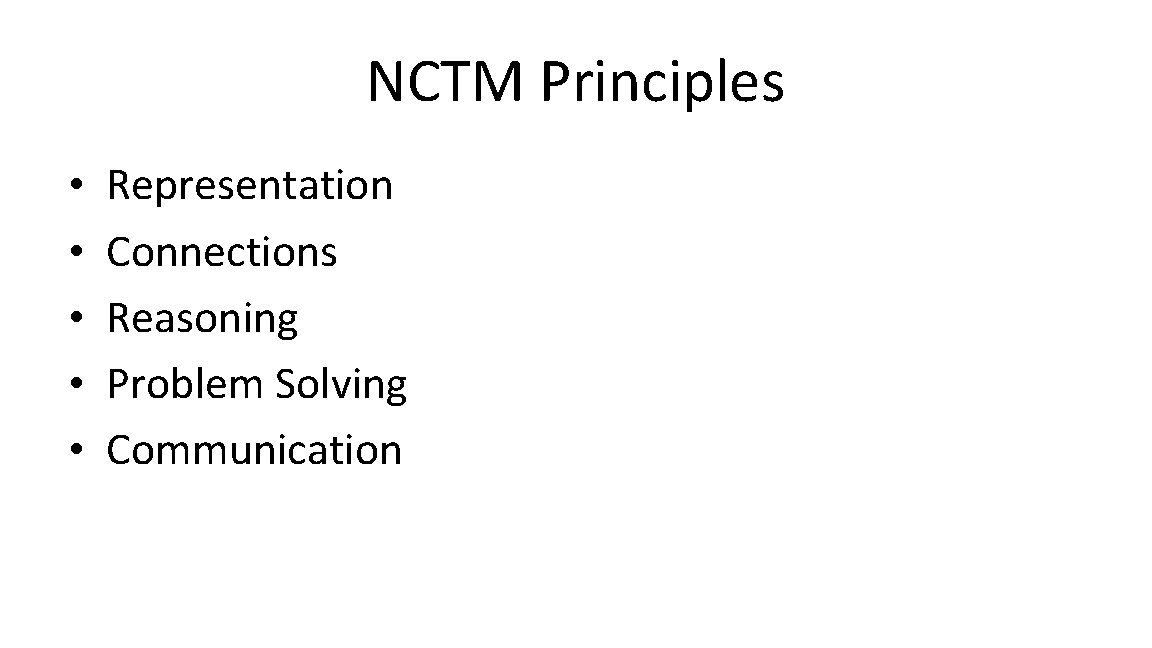 NCTM Principles

• Representation
• Connections
• Reasoning
• Problem Solving
• Communication